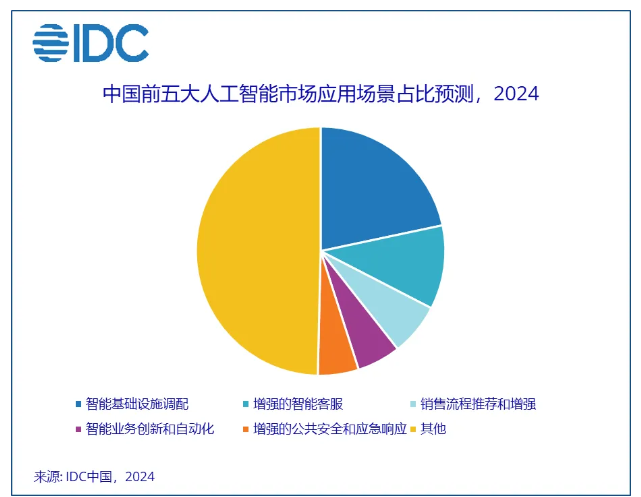 IDC

中国前五大人工智能市场应用场景占比预测，2024

智能基础设施调配
增强的智能客服
销售流程推荐和增强
智能业务创新和自动化
增强的公共安全和应急响应
其他

来源: IDC中国，2024